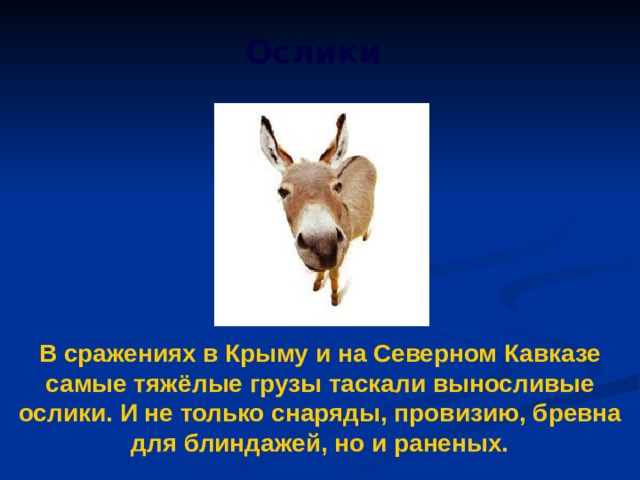 Ослики

В сражениях в Крыму и на Северном Кавказе самые тяжёлые грузы таскали выносливые ослики. И не только снаряды, провизию, бревна для блиндажей, но и раненых.